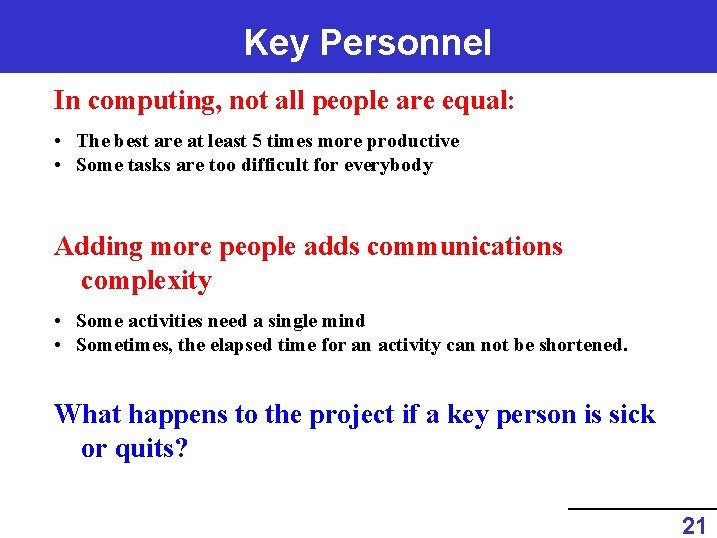 Key Personnel

In computing, not all people are equal:

• The best are at least 5 times more productive
• Some tasks are too difficult for everybody

Adding more people adds communications complexity

• Some activities need a single mind
• Sometimes, the elapsed time for an activity can not be shortened.

What happens to the project if a key person is sick or quits?

21